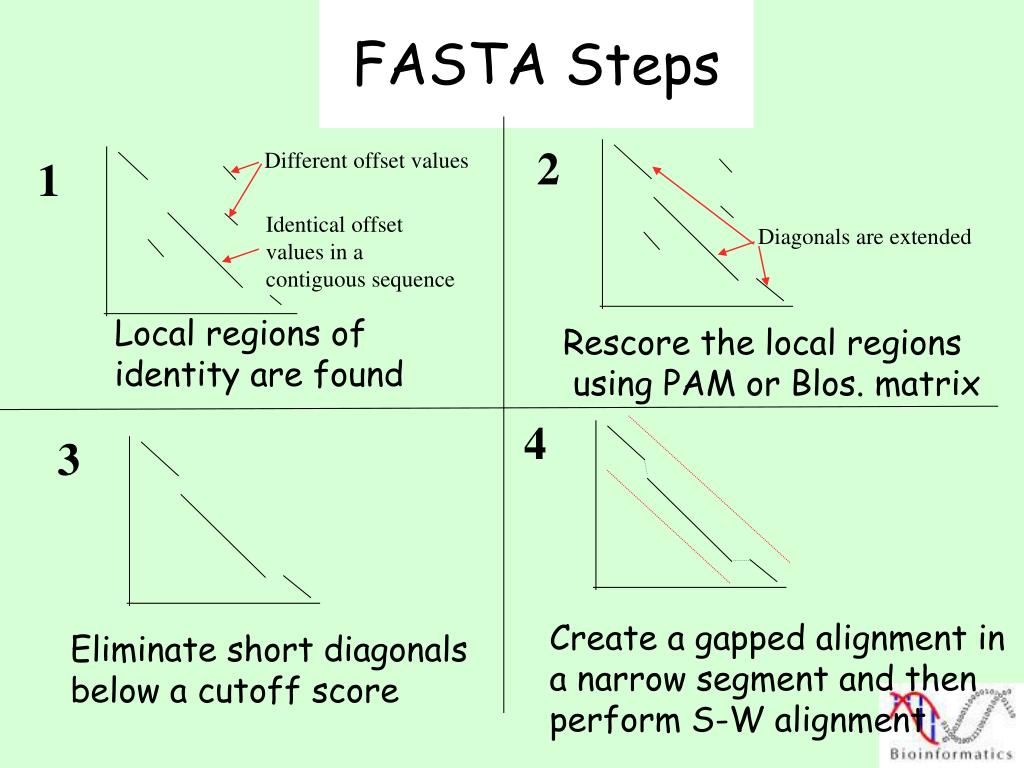 FASTA Steps

1

Different offset values

Identical offset values in a contiguous sequence

Local regions of identity are found

2

Diagonals are extended

Rescore the local regions using PAM or Blos. matrix

3

Eliminate short diagonals below a cutoff score

4

Create a gapped alignment in a narrow segment and then perform S-W alignment

Bioinformatics